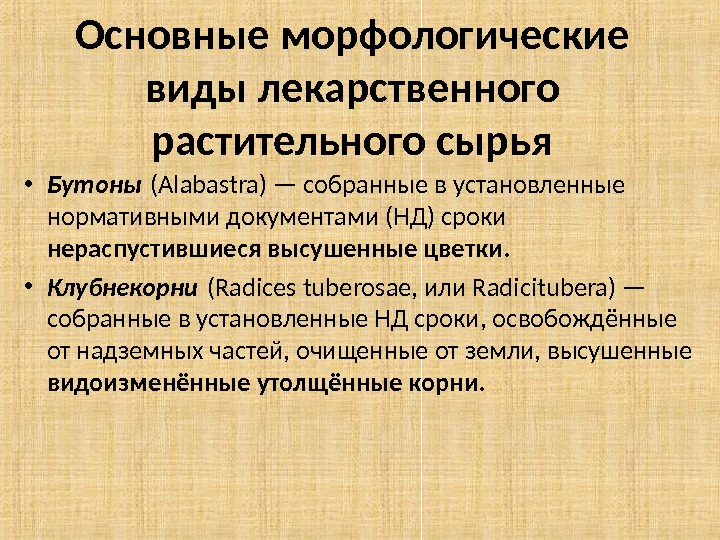 Основные морфологические виды лекарственного растительного сырья

• Бутоны (Alabastra) — собранные в установленные нормативными документами (НД) сроки нераспустившиеся высушенные цветки.

• Клубнекорни (Radices tuberosae, или Radicitubera) — собранные в установленные НД сроки, освобождённые от надземных частей, очищенные от земли, высушенные видоизменённые утолщённые корни.